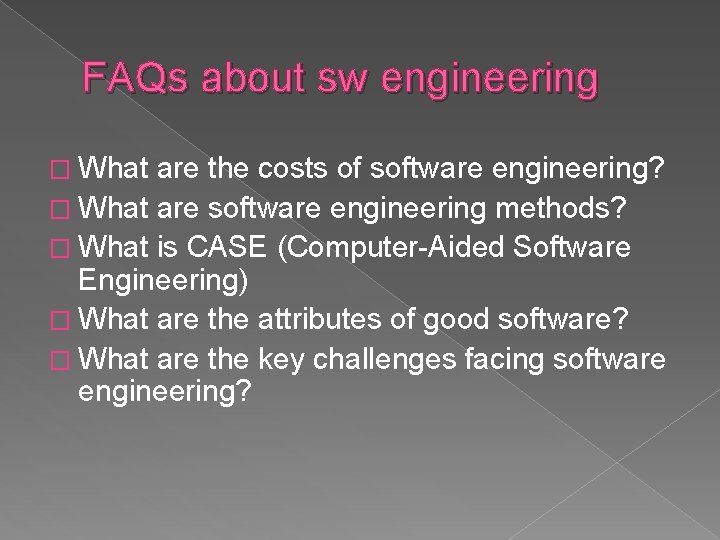 FAQs about sw engineering

- What are the costs of software engineering?
- What are software engineering methods?
- What is CASE (Computer-Aided Software Engineering)
- What are the attributes of good software?
- What are the key challenges facing software engineering?